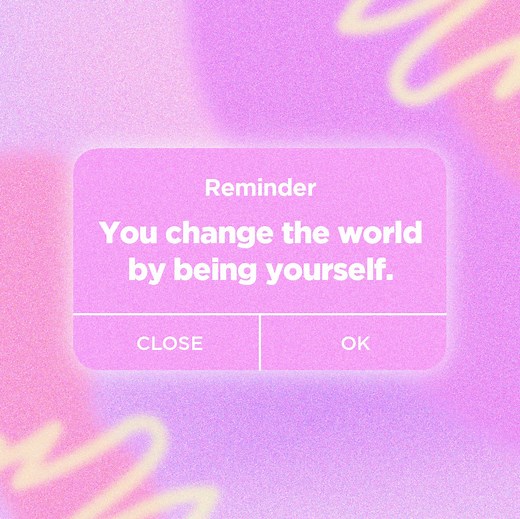 Reminder

You change the world by being yourself.

CLOSE

OK